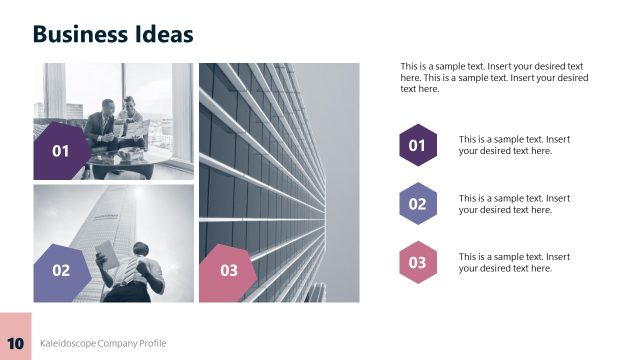 Business Ideas

01

02

03

This is a sample text. Insert your desired text here. This is a sample text. Insert your desired text here.

01

This is a sample text. Insert your desired text here.

02

This is a sample text. Insert your desired text here.

03

This is a sample text. Insert your desired text here.

10

Kaleidoscope Company Profile